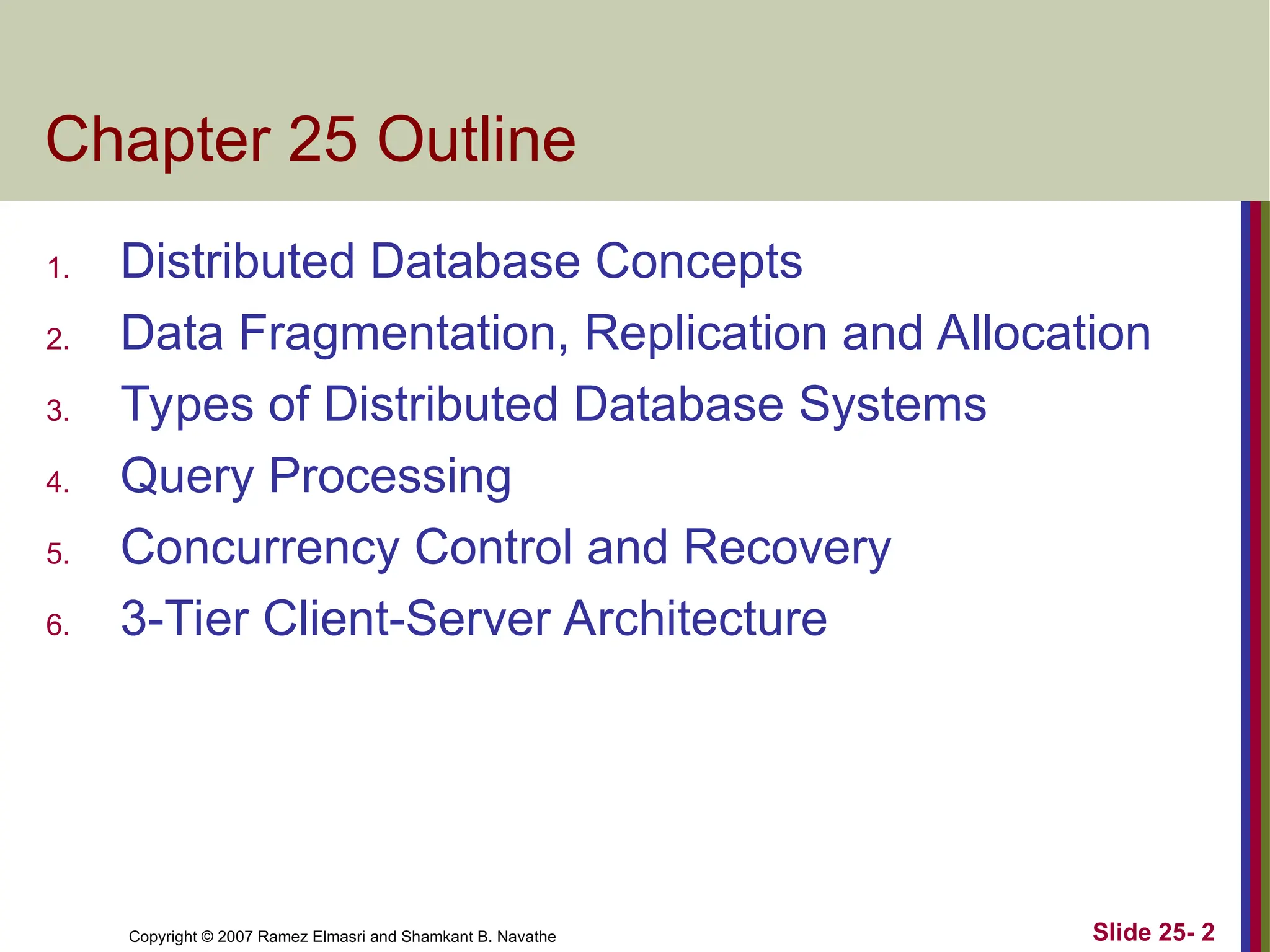 Chapter 25 Outline

1. Distributed Database Concepts
2. Data Fragmentation, Replication and Allocation
3. Types of Distributed Database Systems
4. Query Processing
5. Concurrency Control and Recovery
6. 3-Tier Client-Server Architecture

Copyright © 2007 Ramez Elmasri and Shamkant B. Navathe

Slide 25- 2